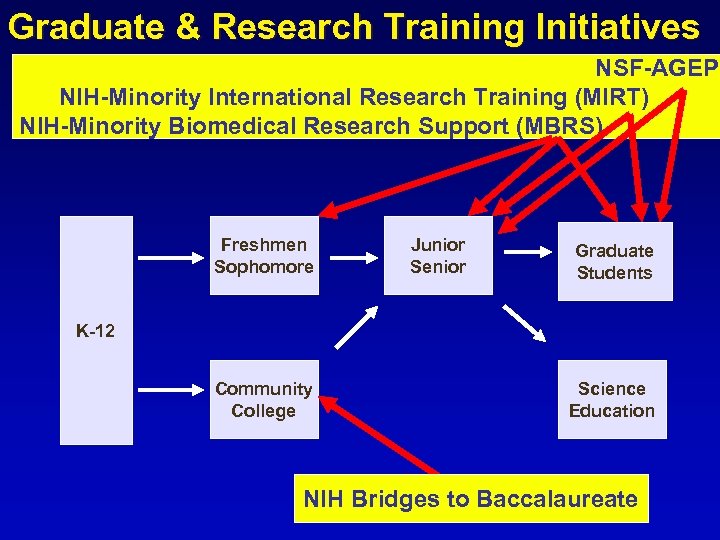 Graduate & Research Training Initiatives

NSF-AGEP
NIH-Minority International Research Training (MIRT)
NIH-Minority Biomedical Research Support (MBRS)

K-12

Freshmen Sophomore

Junior Senior

Graduate Students

Community College

Science Education

NIH Bridges to Baccalaureate